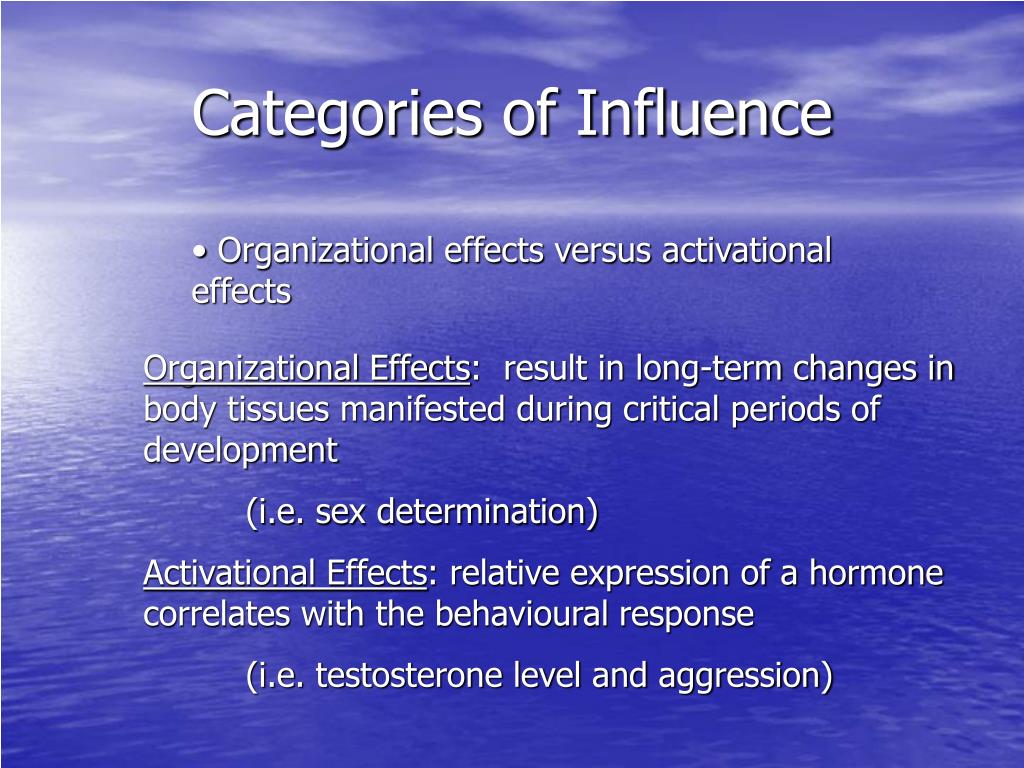 Categories of Influence

• Organizational effects versus activational effects

Organizational Effects: result in long-term changes in body tissues manifested during critical periods of development

(i.e. sex determination)

Activational Effects: relative expression of a hormone correlates with the behavioural response

(i.e. testosterone level and aggression)